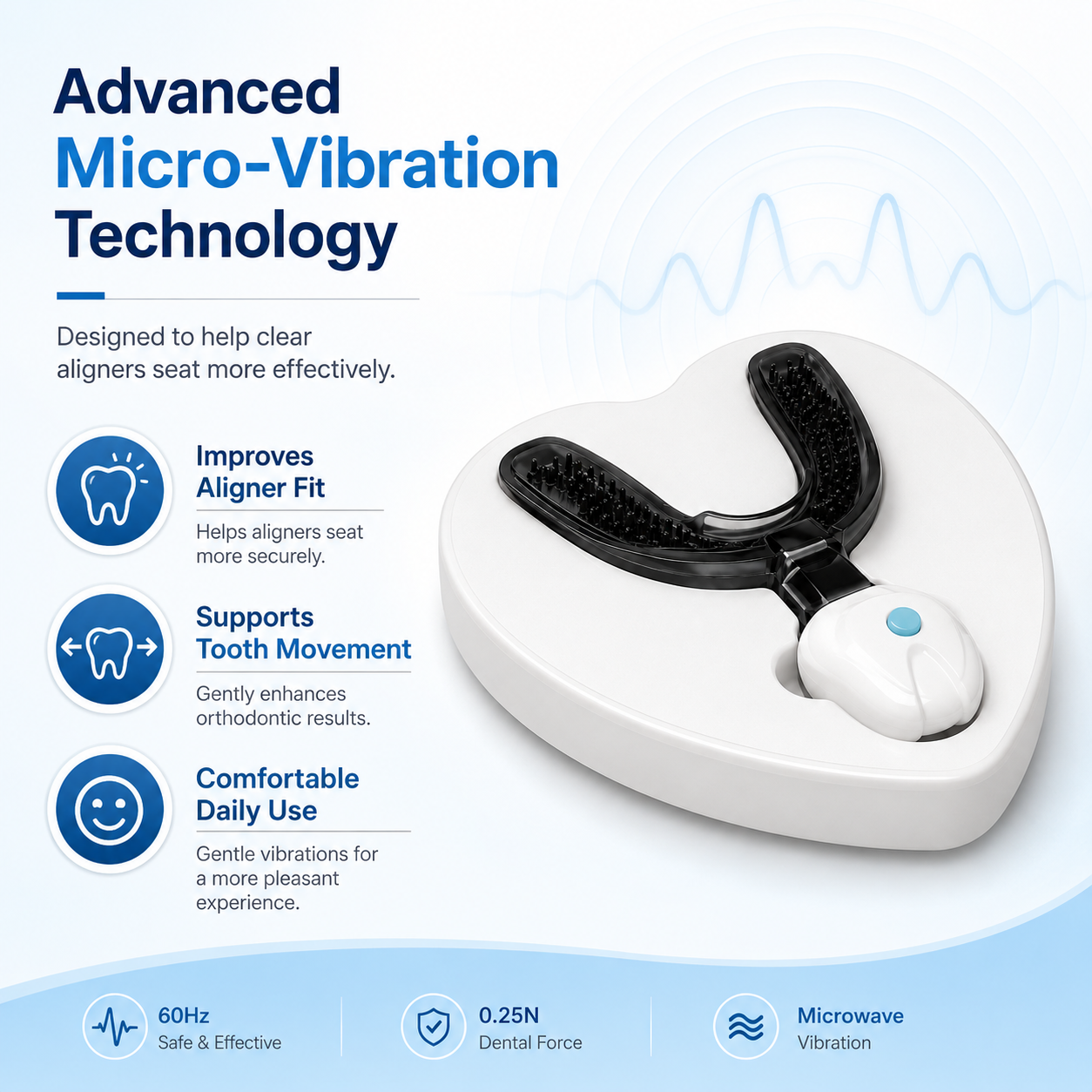 Advanced Micro-Vibration Technology

Designed to help clear aligners seat more effectively.

Improves Aligner Fit

Helps aligners seat more securely.

Supports Tooth Movement

Gently enhances orthodontic results.

Comfortable Daily Use

Gentle vibrations for a more pleasant experience.

60Hz
Safe & Effective

0.25N
Dental Force

Microwave
Vibration